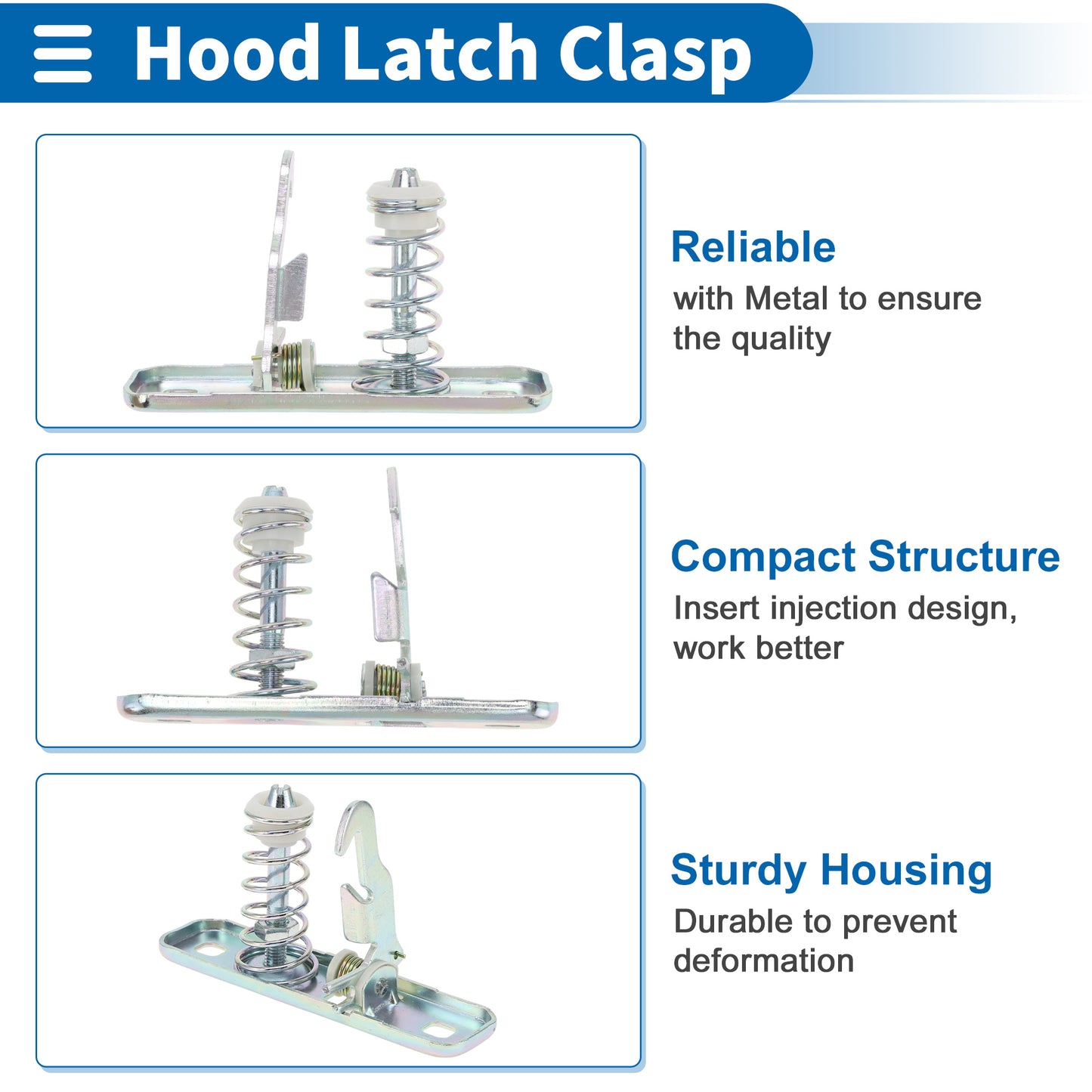 Hood Latch Clasp

Reliable
with Metal to ensure the quality

Compact Structure
Insert injection design, work better

Sturdy Housing
Durable to prevent deformation